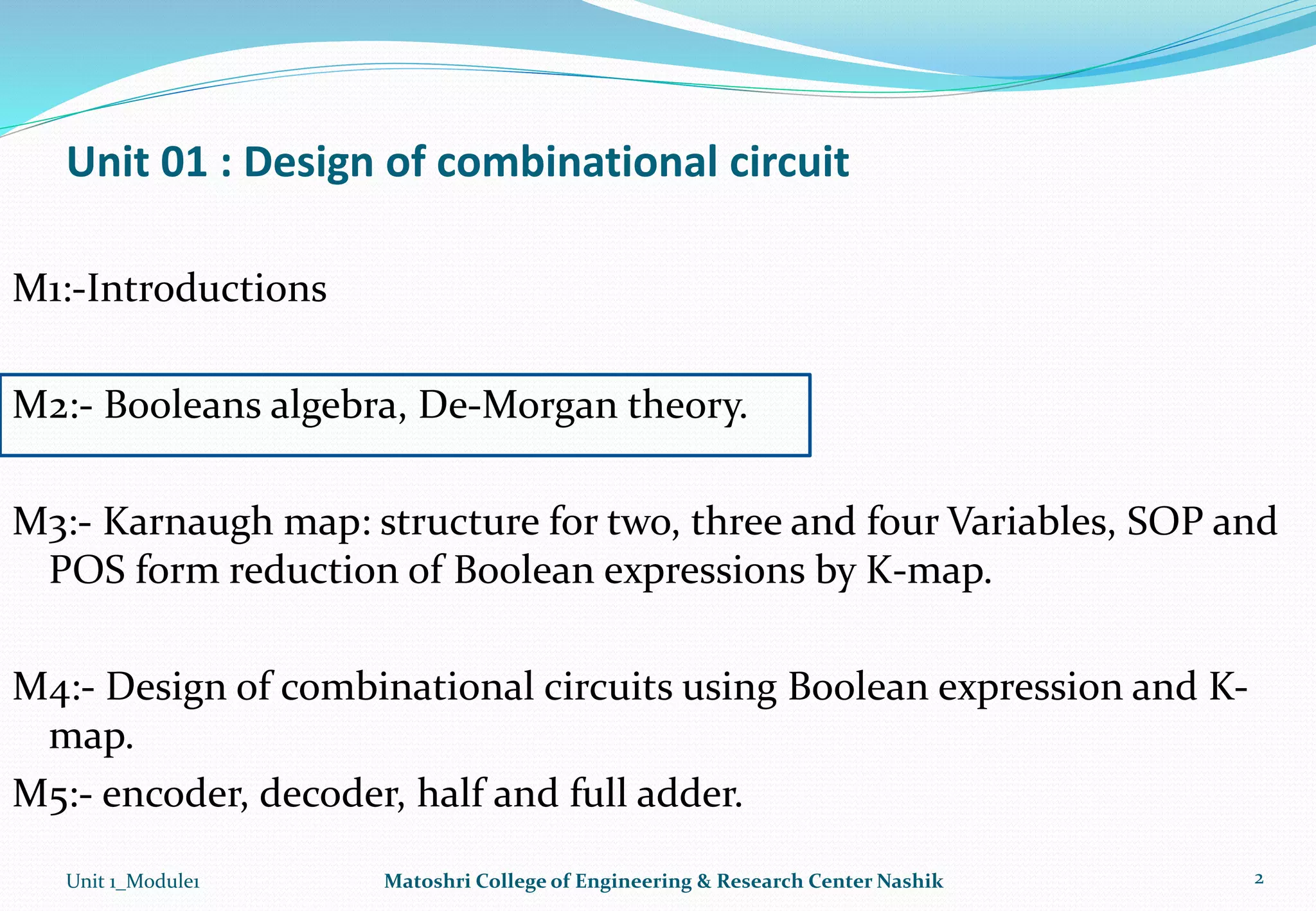 Unit 01 : Design of combinational circuit

M1:-Introductions

M2:- Booleans algebra, De-Morgan theory.

M3:- Karnaugh map: structure for two, three and four Variables, SOP and POS form reduction of Boolean expressions by K-map.

M4:- Design of combinational circuits using Boolean expression and K-map.

M5:- encoder, decoder, half and full adder.

Unit 1_Module1 Matoshri College of Engineering & Research Center Nashik 2